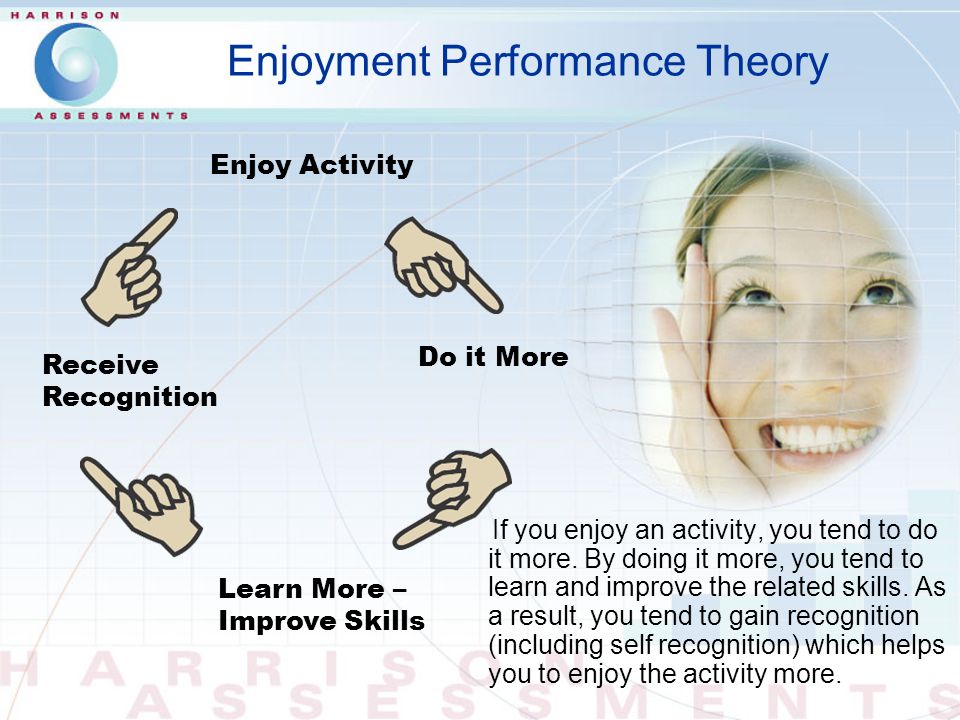 HARRISON
ASSESSMENTS

Enjoyment Performance Theory

Enjoy Activity

Do it More

Learn More – Improve Skills

Receive Recognition

If you enjoy an activity, you tend to do it more. By doing it more, you tend to learn and improve the related skills. As a result, you tend to gain recognition (including self recognition) which helps you to enjoy the activity more.

HARRISON
ASSESSMENTS